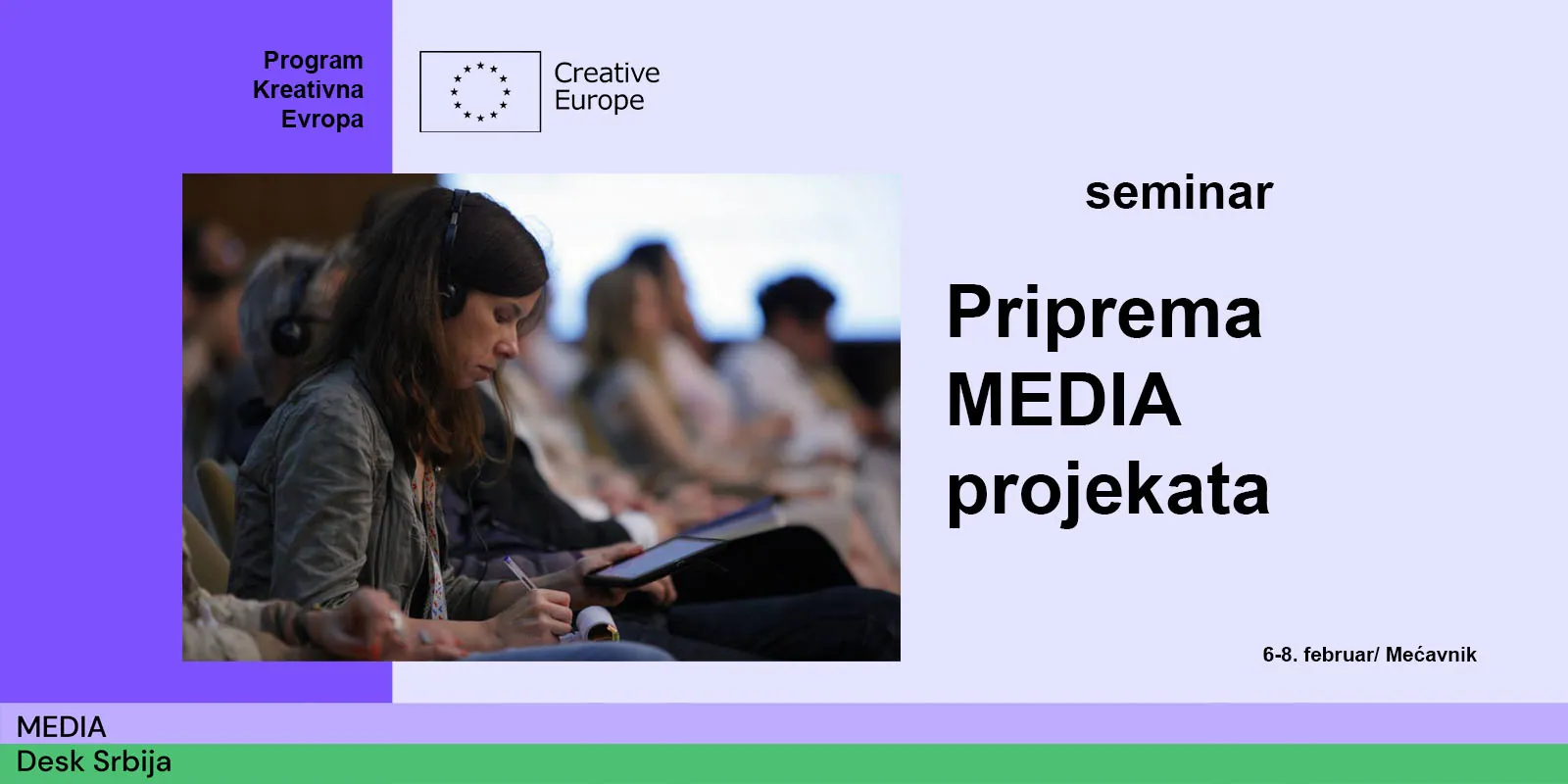 Program
Kreativna
Evropa

Creative
Europe

seminar

Priprema
MEDIA
projekata

6-8. februar/ Mećavnik

MEDIA
Desk Srbija